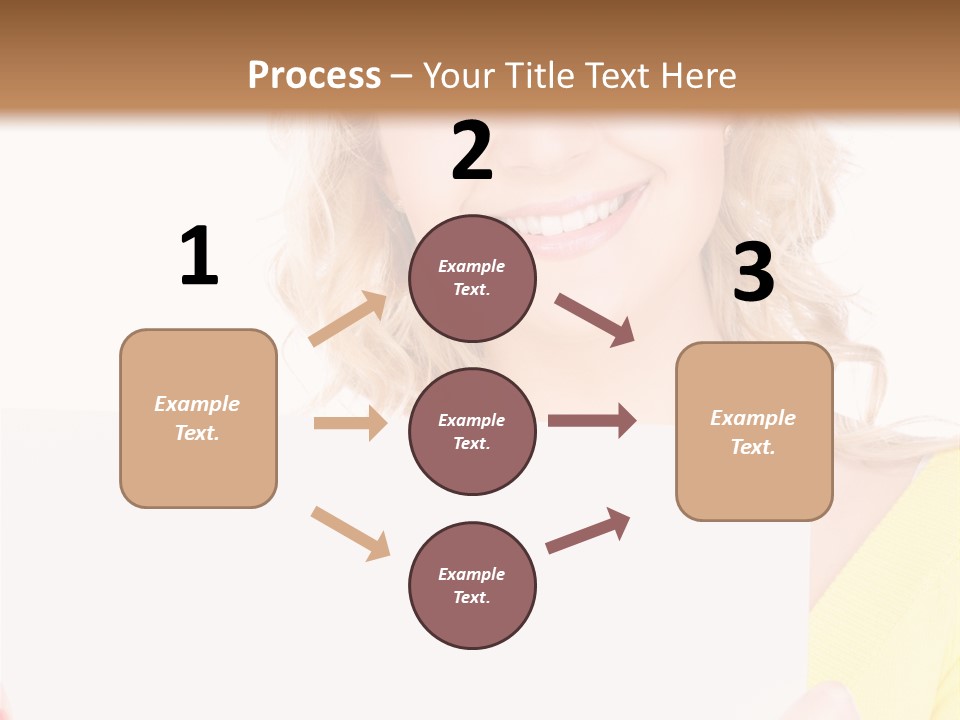 Process – Your Title Text Here

1

Example Text.

2

Example Text.

Example Text.

Example Text.

3

Example Text.